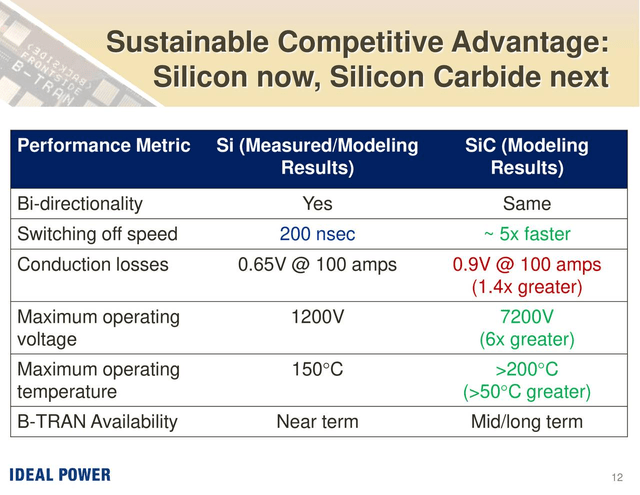 (BACKSIDE) FRONTSIDE B-TRAN

Sustainable Competitive Advantage: Silicon now, Silicon Carbide next

| Performance Metric | Si (Measured/Modeling Results) | SiC (Modeling Results) |
|---|---|---|
| Bi-directionality | Yes | Same |
| Switching off speed | 200 nsec | ~ 5x faster |
| Conduction losses | 0.65V @ 100 amps | 0.9V @ 100 amps (1.4x greater) |
| Maximum operating voltage | 1200V | 7200V (6x greater) |
| Maximum operating temperature | 150°C | >200°C (>50°C greater) |
| B-TRAN Availability | Near term | Mid/long term |

IDEAL POWER

12